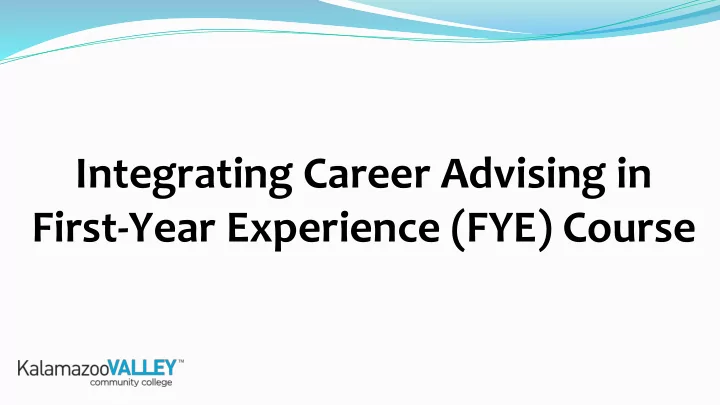 Integrating Career Advising in First-Year Experience (FYE) Course

KalamazooVALLEY™
community college